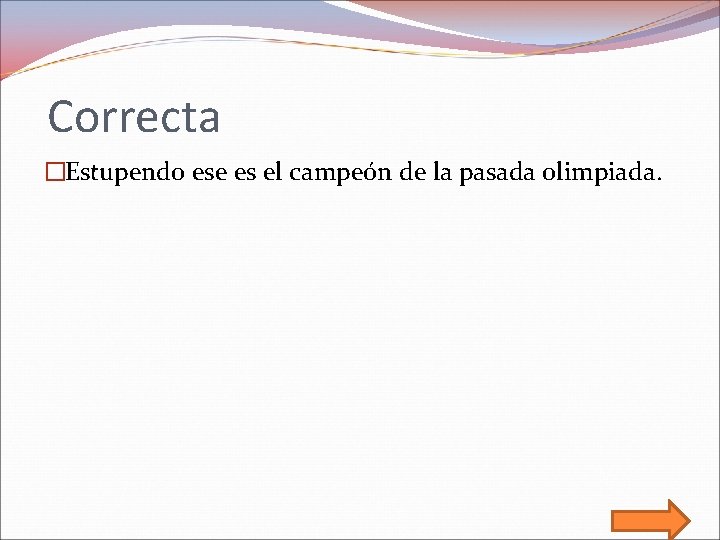 Correcta

Estupendo ese es el campeón de la pasada olimpiada.